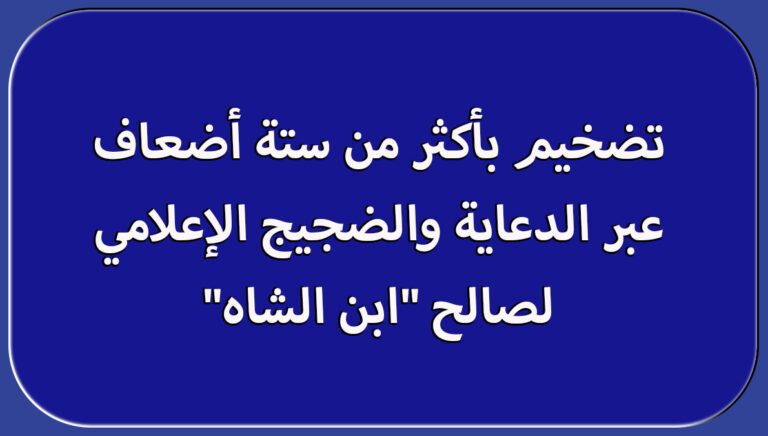 تضخيم بأكثر من ستة أضعاف عبر الدعاية والضجيج الإعلامي لصالح "ابن الشاه"